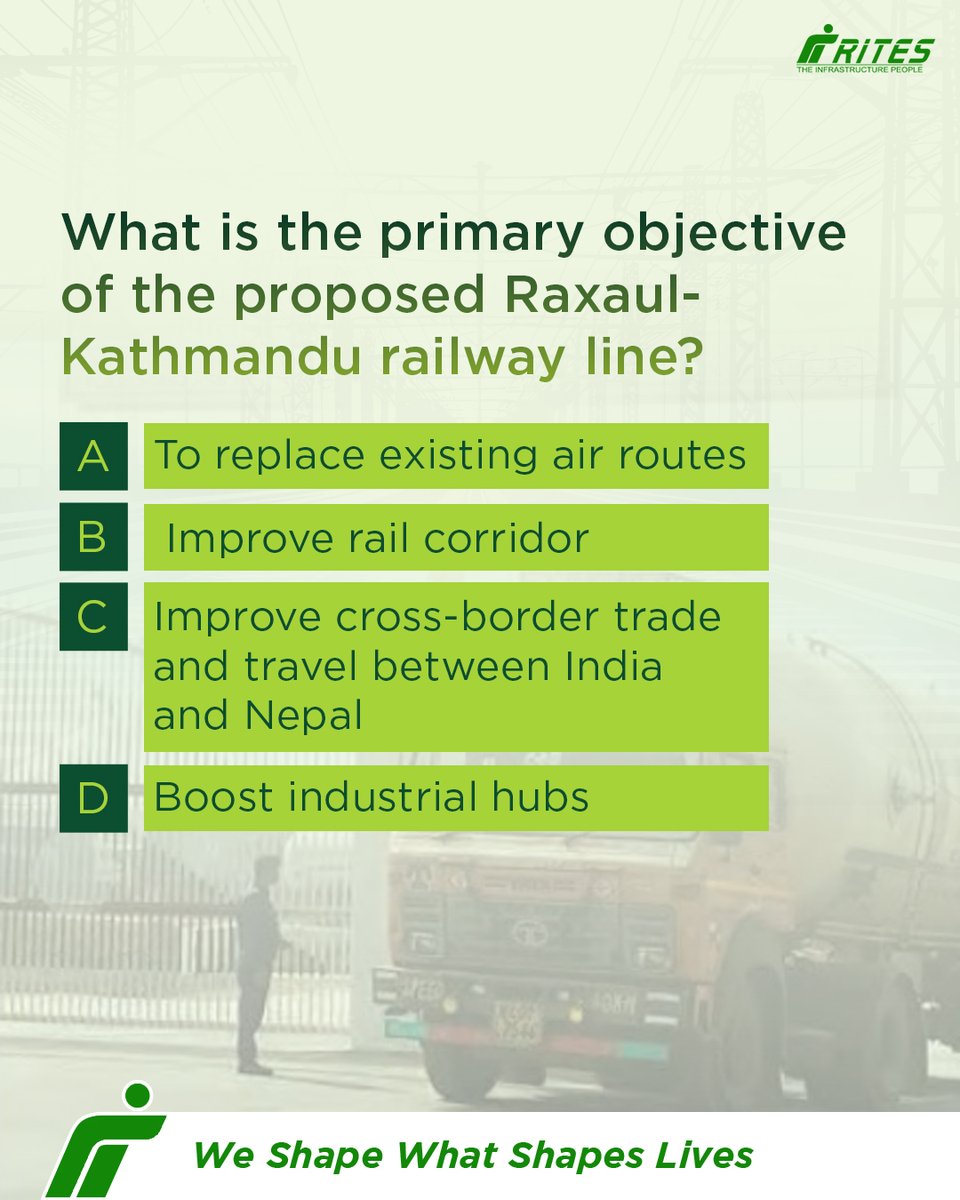 RITES
THE INFRASTRUCTURE PEOPLE

What is the primary objective of the proposed Raxaul-Kathmandu railway line?

A To replace existing air routes

B Improve rail corridor

C Improve cross-border trade and travel between India and Nepal

D Boost industrial hubs

We Shape What Shapes Lives